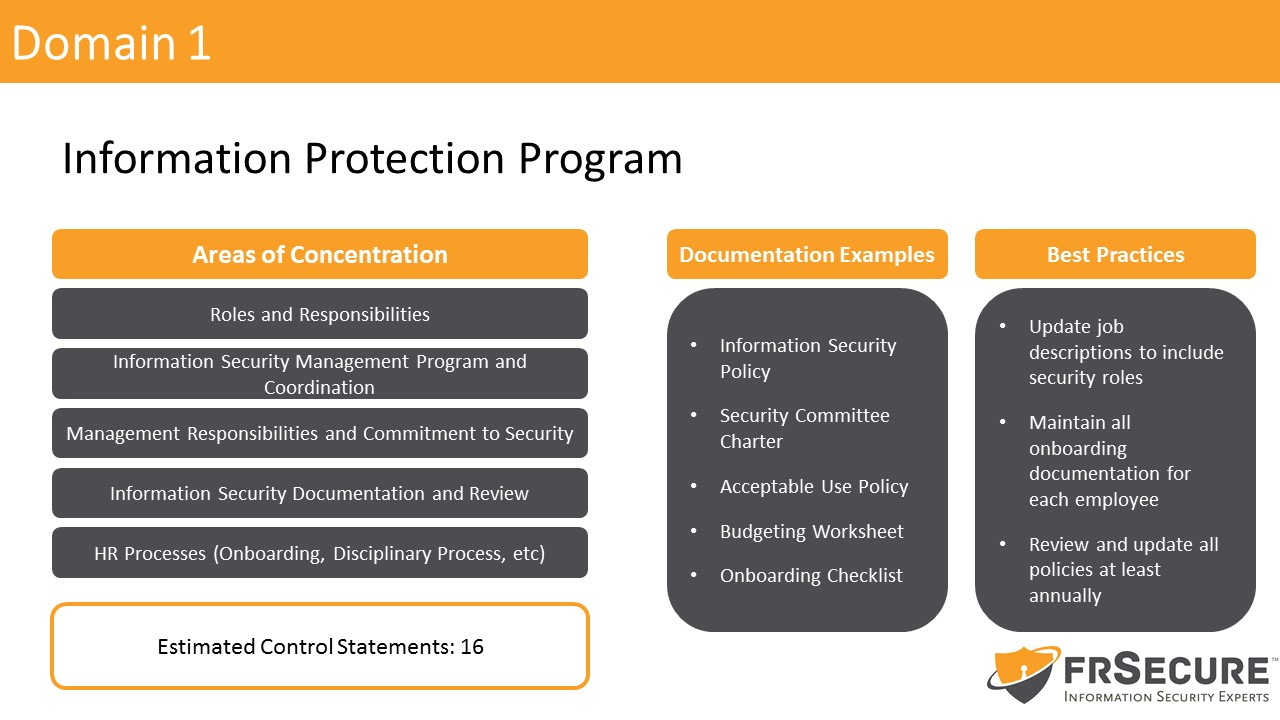 Domain 1

Information Protection Program

Areas of Concentration

Roles and Responsibilities

Information Security Management Program and Coordination

Management Responsibilities and Commitment to Security

Information Security Documentation and Review

HR Processes (Onboarding, Disciplinary Process, etc)

Estimated Control Statements: 16

Documentation Examples

• Information Security Policy
• Security Committee Charter
• Acceptable Use Policy
• Budgeting Worksheet
• Onboarding Checklist

Best Practices

• Update job descriptions to include security roles
• Maintain all onboarding documentation for each employee
• Review and update all policies at least annually

FRSECURE™
INFORMATION SECURITY EXPERTS